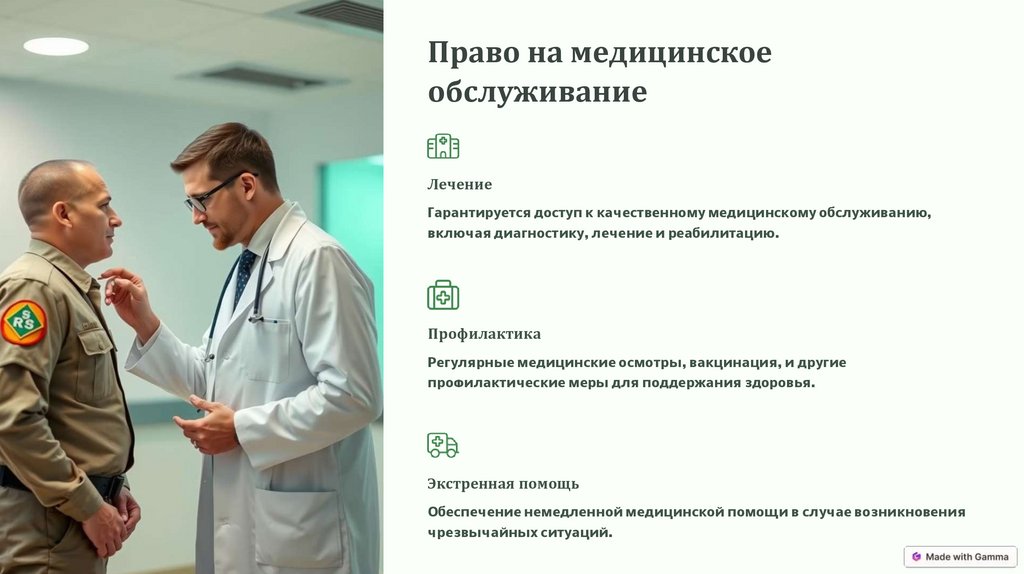 RSS

Право на медицинское обслуживание

Лечение

Гарантируется доступ к качественному медицинскому обслуживанию, включая диагностику, лечение и реабилитацию.

Профилактика

Регулярные медицинские осмотры, вакцинация, и другие профилактические меры для поддержания здоровья.

Экстренная помощь

Обеспечение немедленной медицинской помощи в случае возникновения чрезвычайных ситуаций.

Made with Gamma